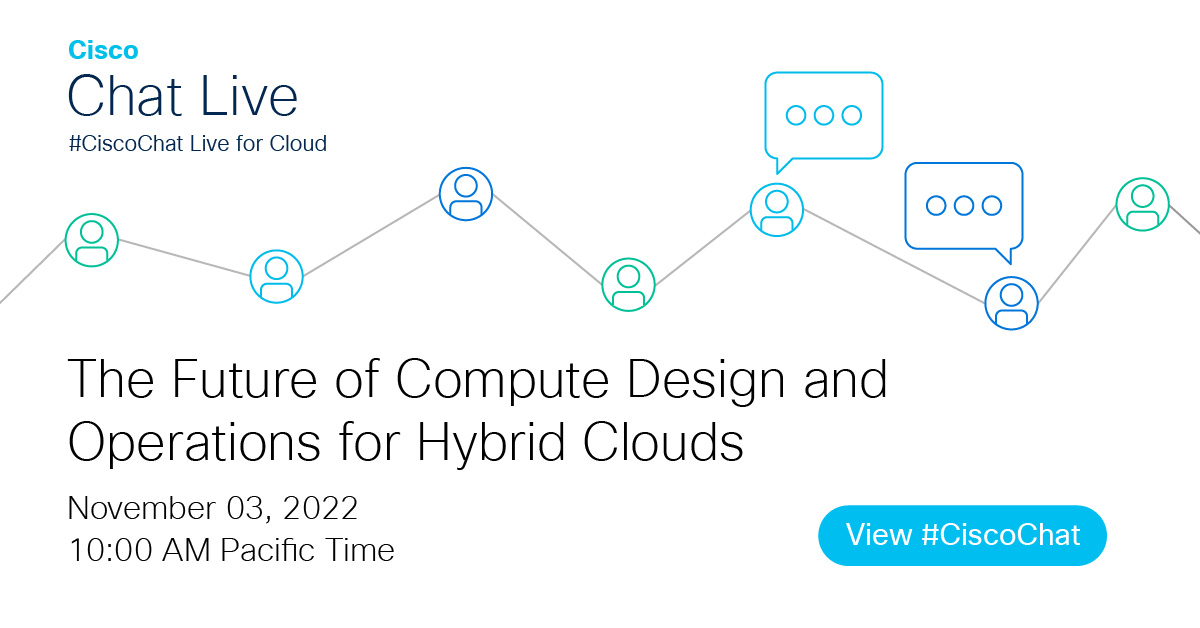 Cisco
Chat Live
#CiscoChat Live for Cloud

The Future of Compute Design and Operations for Hybrid Clouds

November 03, 2022
10:00 AM Pacific Time

View #CiscoChat